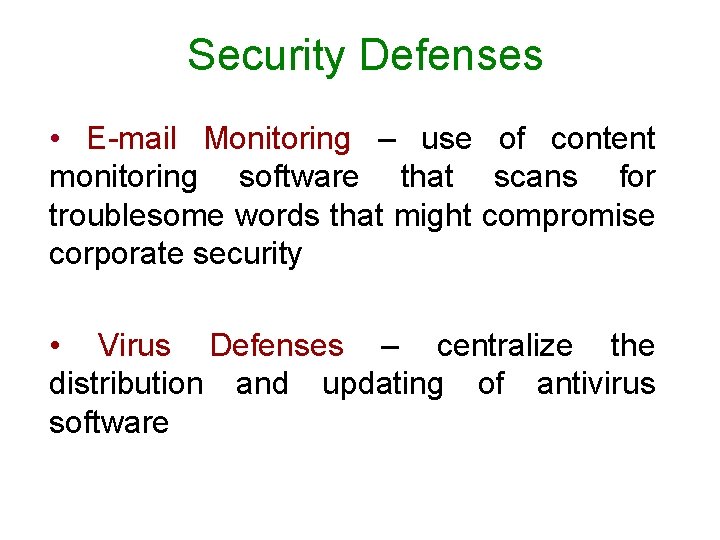 Security Defenses

• E-mail Monitoring – use of content monitoring software that scans for troublesome words that might compromise corporate security

• Virus Defenses – centralize the distribution and updating of antivirus software